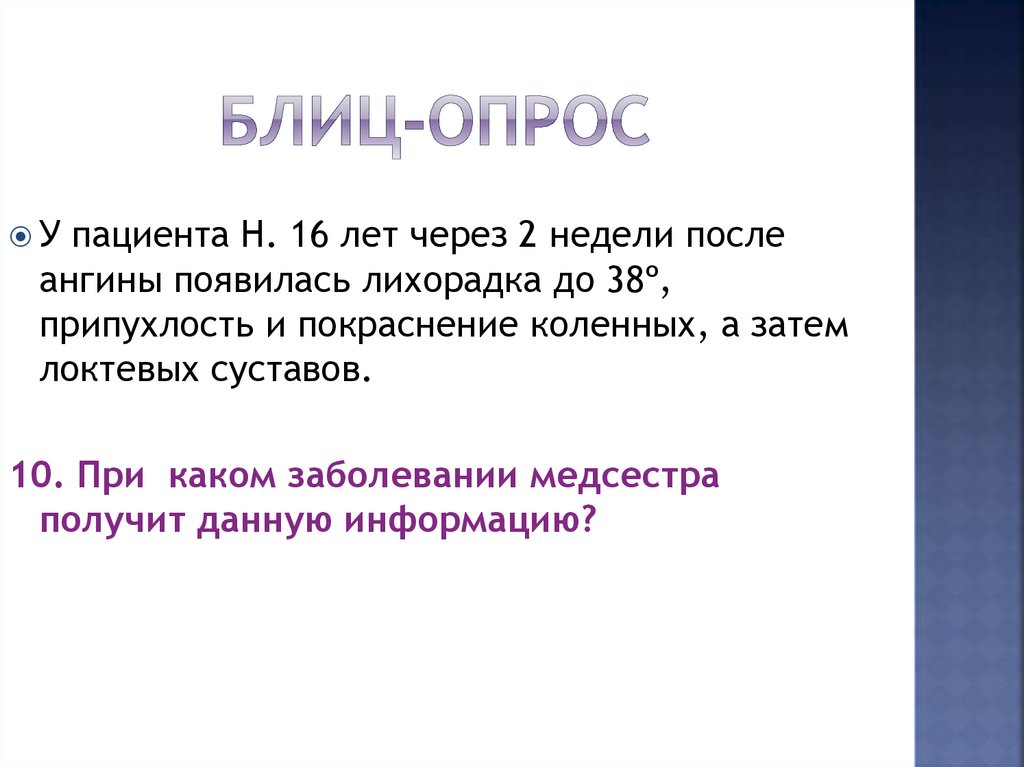 БЛИЦ-ОПРОС

У пациента Н. 16 лет через 2 недели после ангины появилась лихорадка до 38º, припухлость и покраснение коленных, а затем локтевых суставов.

10. При каком заболевании медсестра получит данную информацию?